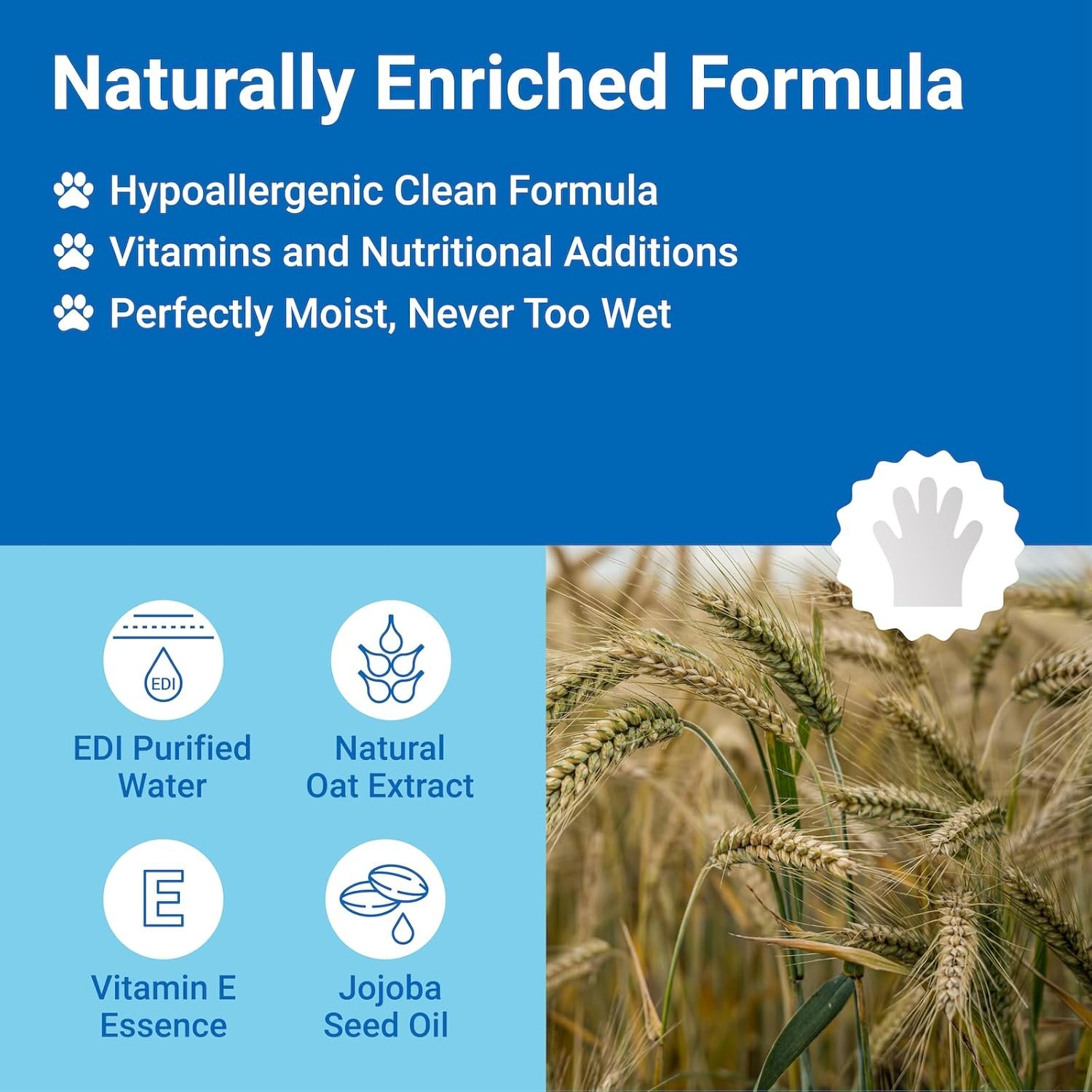 Naturally Enriched Formula

Hypoallergenic Clean Formula
Vitamins and Nutritional Additions
Perfectly Moist, Never Too Wet

EDI

EDI Purified Water

Natural Oat Extract

E

Vitamin E Essence

Jojoba Seed Oil